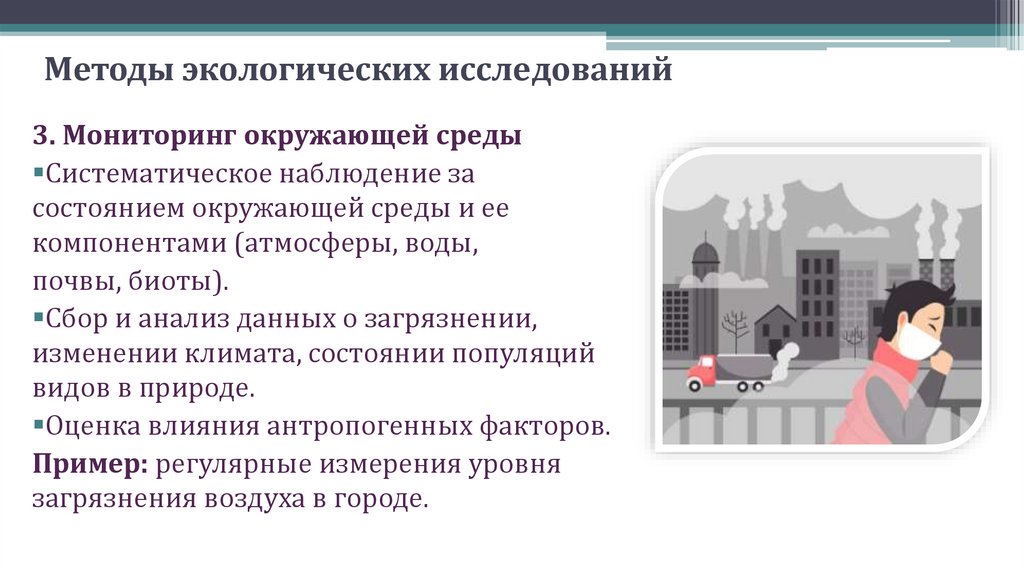 Методы экологических исследований

3. Мониторинг окружающей среды

▪Систематическое наблюдение за состоянием окружающей среды и ее компонентами (атмосферы, воды, почвы, биоты).

▪Сбор и анализ данных о загрязнении, изменении климата, состоянии популяций видов в природе.

▪Оценка влияния антропогенных факторов.

Пример: регулярные измерения уровня загрязнения воздуха в городе.